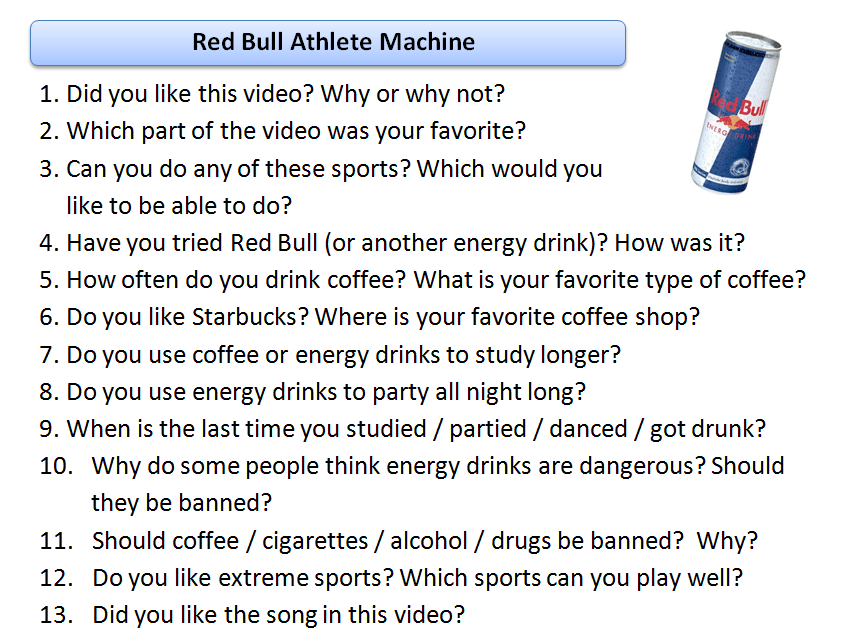 Red Bull Athlete Machine

1. Did you like this video? Why or why not?
2. Which part of the video was your favorite?
3. Can you do any of these sports? Which would you like to be able to do?
4. Have you tried Red Bull (or another energy drink)? How was it?
5. How often do you drink coffee? What is your favorite type of coffee?
6. Do you like Starbucks? Where is your favorite coffee shop?
7. Do you use coffee or energy drinks to study longer?
8. Do you use energy drinks to party all night long?
9. When is the last time you studied / partied / danced / got drunk?
10. Why do some people think energy drinks are dangerous? Should they be banned?
11. Should coffee / cigarettes / alcohol / drugs be banned? Why?
12. Do you like extreme sports? Which sports can you play well?
13. Did you like the song in this video?

Red Bull
ENERGY DRINK